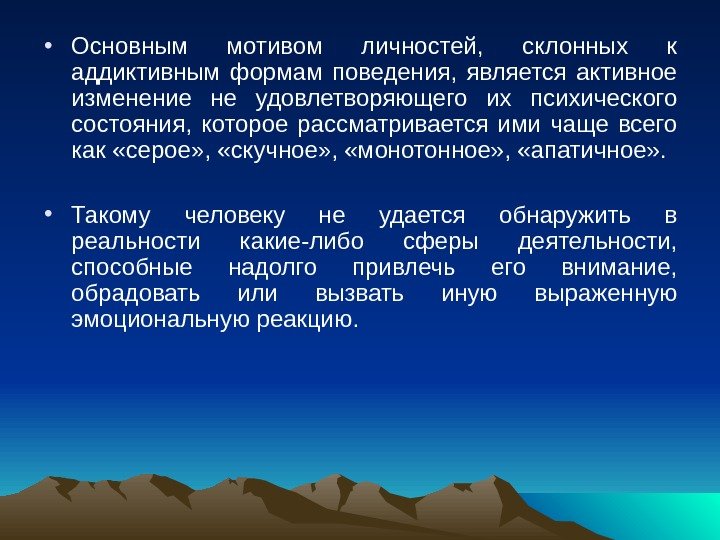 • Основным мотивом личностей, склонных к аддиктивным формам поведения, является активное изменение не удовлетворяющего их психического состояния, которое рассматривается ими чаще всего как «серое», «скучное», «монотонное», «апатичное».

• Такому человеку не удается обнаружить в реальности какие-либо сферы деятельности, способные надолго привлечь его внимание, обрадовать или вызвать иную выраженную эмоциональную реакцию.